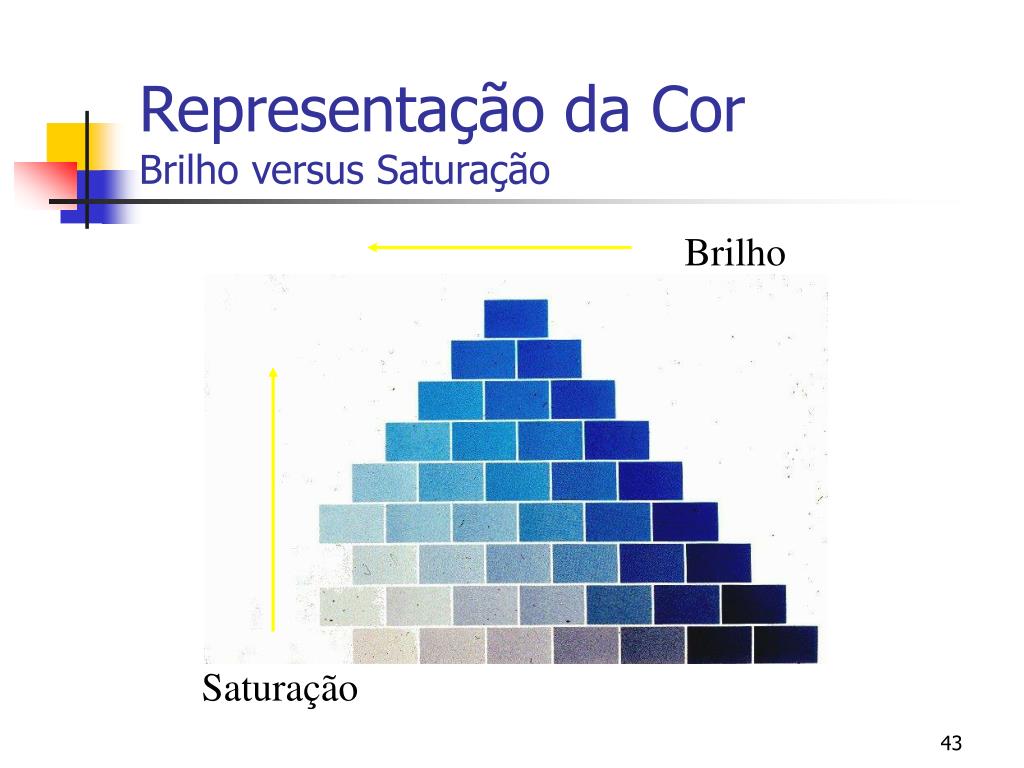 Representação da Cor
Brilho versus Saturação

Brilho

Saturação

43